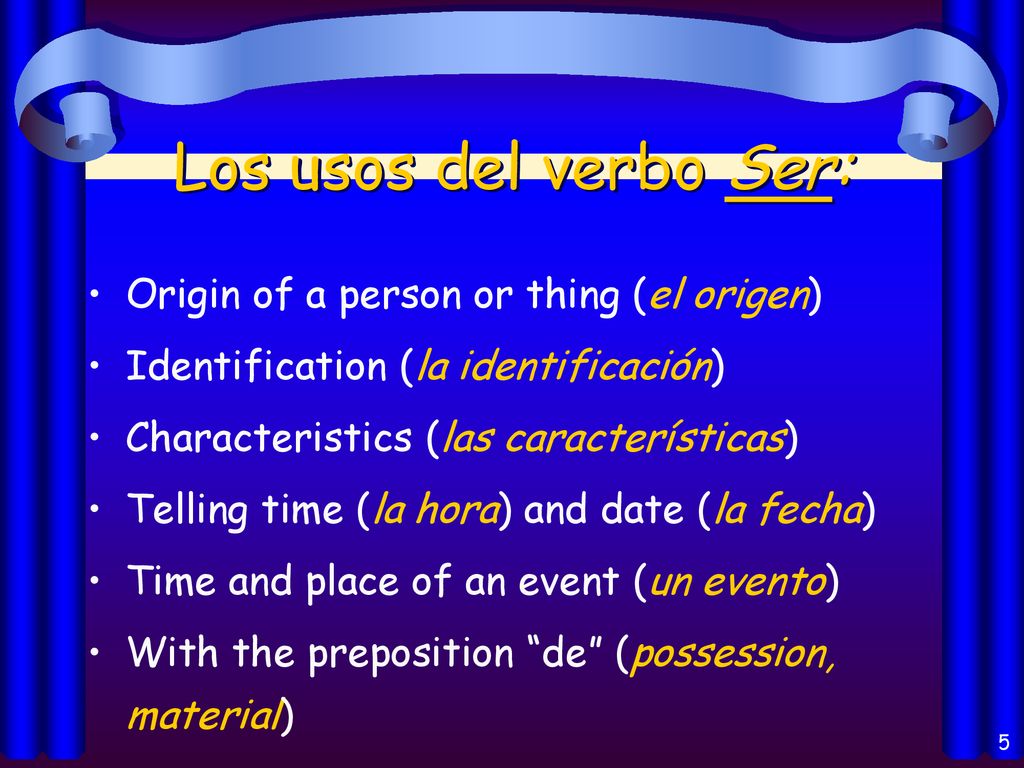 Los usos del verbo Ser:

• Origin of a person or thing (el origen)
• Identification (la identificación)
• Characteristics (las características)
• Telling time (la hora) and date (la fecha)
• Time and place of an event (un evento)
• With the preposition “de” (possession, material)

5